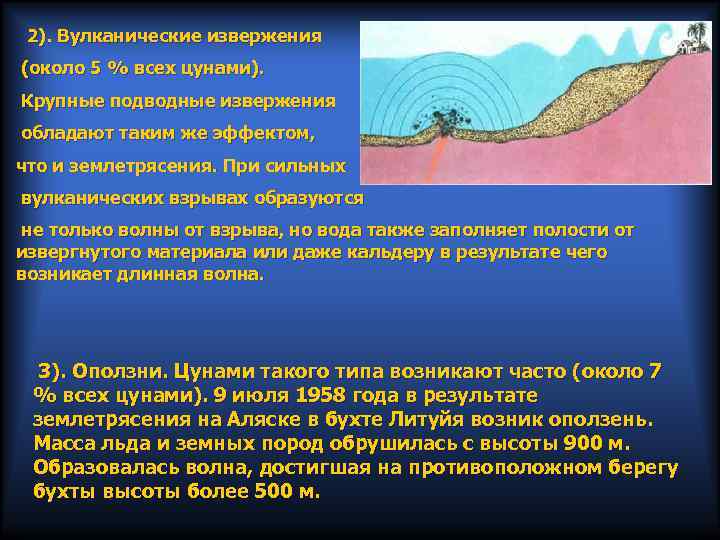 2). Вулканические извержения (около 5 % всех цунами). Крупные подводные извержения обладают таким же эффектом, что и землетрясения. При сильных вулканических взрывах образуются не только волны от взрыва, но вода также заполняет полости от извергнутого материала или даже кальдеру в результате чего возникает длинная волна.

3). Оползни. Цунами такого типа возникают часто (около 7 % всех цунами). 9 июля 1958 года в результате землетрясения на Аляске в бухте Литуйя возник оползень. Масса льда и земных пород обрушилась с высоты 900 м. Образовалась волна, достигшая на противоположном берегу бухты высоты более 500 м.